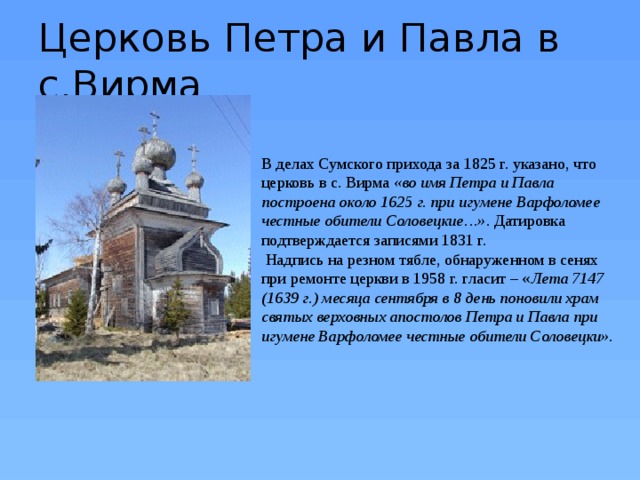 Церковь Петра и Павла в с.Вирма

В делах Сумского прихода за 1825 г. указано, что церковь в с. Вирма «во имя Петра и Павла построена около 1625 г. при игумене Варфоломее честные обители Соловецкие…». Датировка подтверждается записями 1831 г.

Надпись на резном тябле, обнаруженном в сенях при ремонте церкви в 1958 г. гласит – «Лета 7147 (1639 г.) месяца сентября в 8 день поновили храм святых верховных апостолов Петра и Павла при игумене Варфоломее честные обители Соловецки».